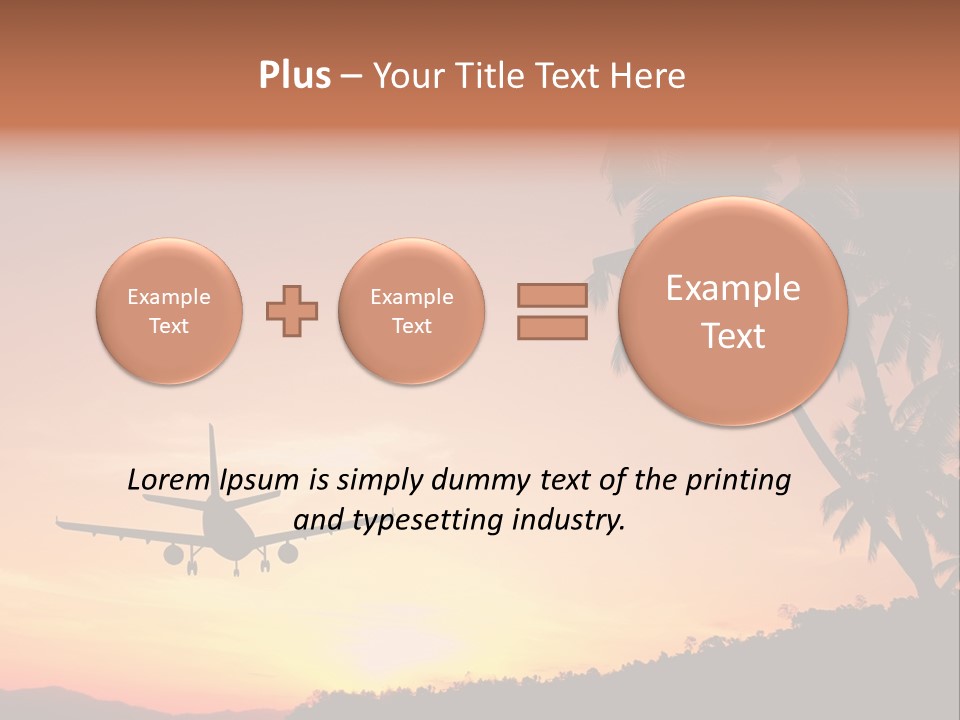 Plus – Your Title Text Here

Example Text

Example Text

Example Text

Lorem Ipsum is simply dummy text of the printing and typesetting industry.